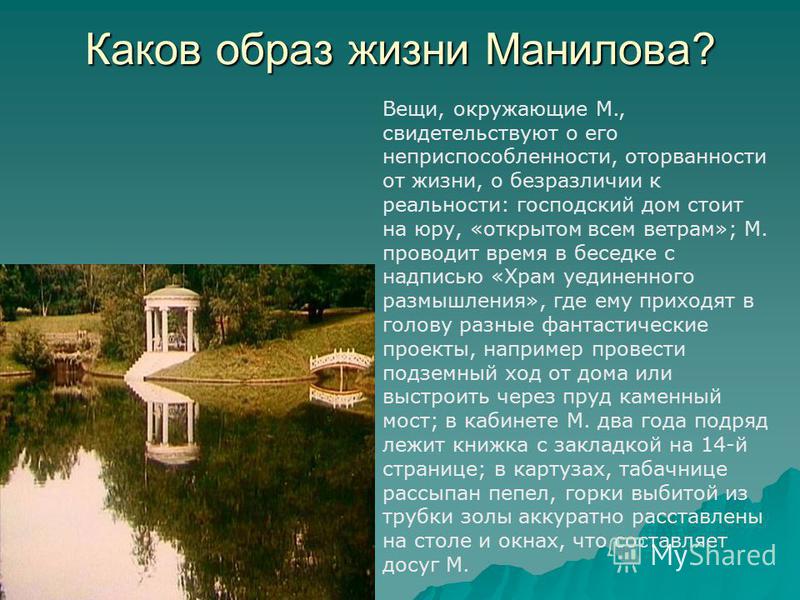 Каков образ жизни Манилова?

Вещи, окружающие М., свидетельствуют о его неприспособленности, оторванности от жизни, о безразличии к реальности: господский дом стоит на юру, «открытом всем ветрам»; М. проводит время в беседке с надписью «Храм уединенного размышления», где ему приходят в голову разные фантастические проекты, например провести подземный ход от дома или выстроить через пруд каменный мост; в кабинете М. два года подряд лежит книжка с закладкой на 14-й странице; в картузах, табачнице рассыпан пепел, горки выбитой из трубки золы аккуратно расставлены на столе и окнах, что составляет досуг М.

MyShared